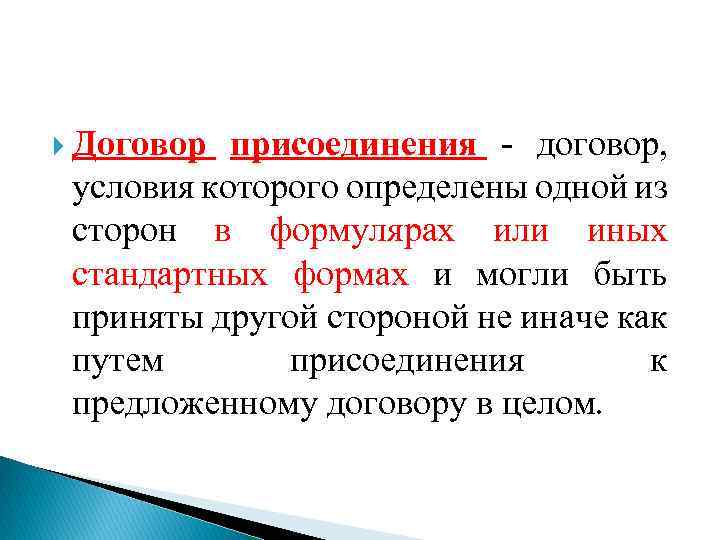 Договор присоединения - договор, условия которого определены одной из сторон в формулярах или иных стандартных формах и могли быть приняты другой стороной не иначе как путем присоединения к предложенному договору в целом.